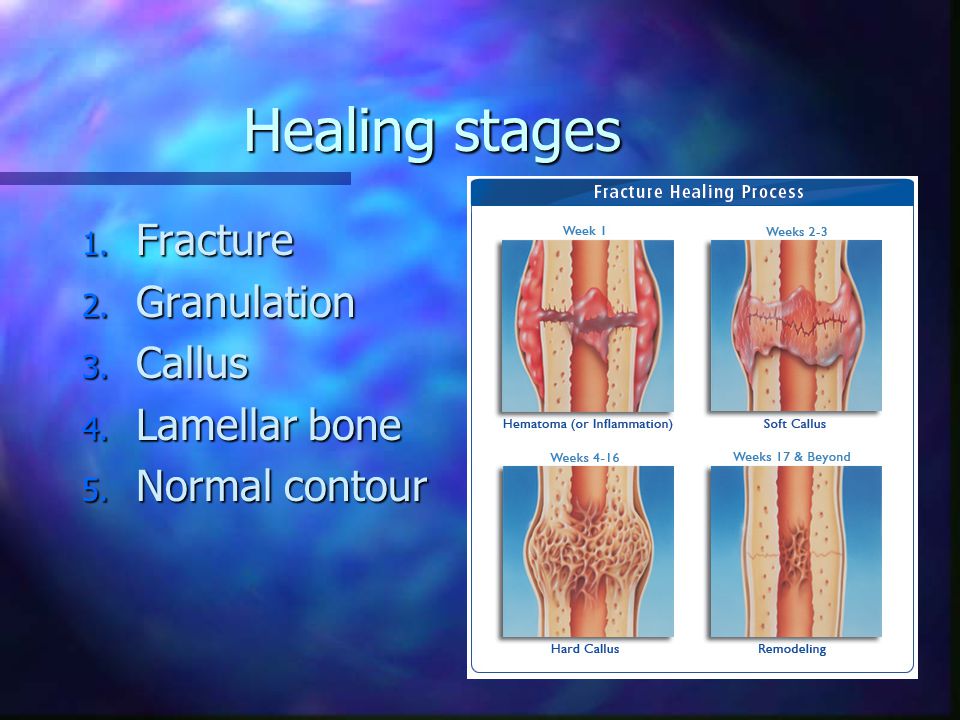 Healing stages

1. Fracture
2. Granulation
3. Callus
4. Lamellar bone
5. Normal contour

Fracture Healing Process

Week 1

Hematoma (or Inflammation)

Weeks 2-3

Soft Callus

Weeks 4-16

Hard Callus

Weeks 17 & Beyond

Remodeling